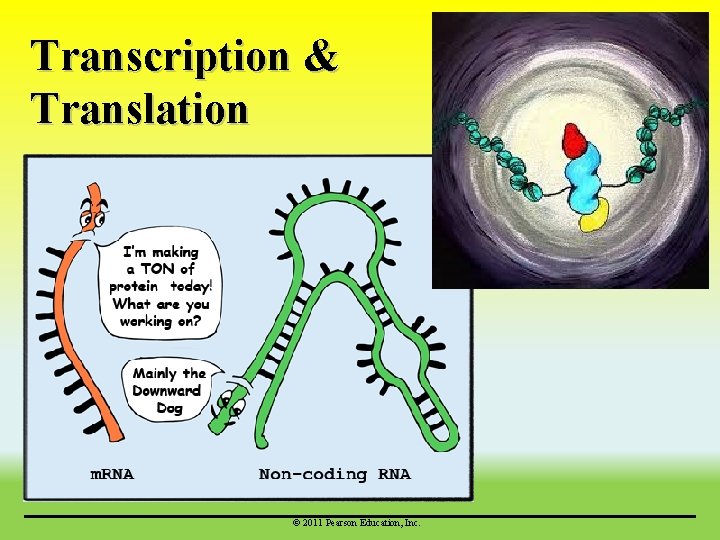 Transcription & Translation

I'm making a TON of protein today! What are you working on?

Mainly the Downward Dog

mRNA

Non-coding RNA

© 2011 Pearson Education, Inc.